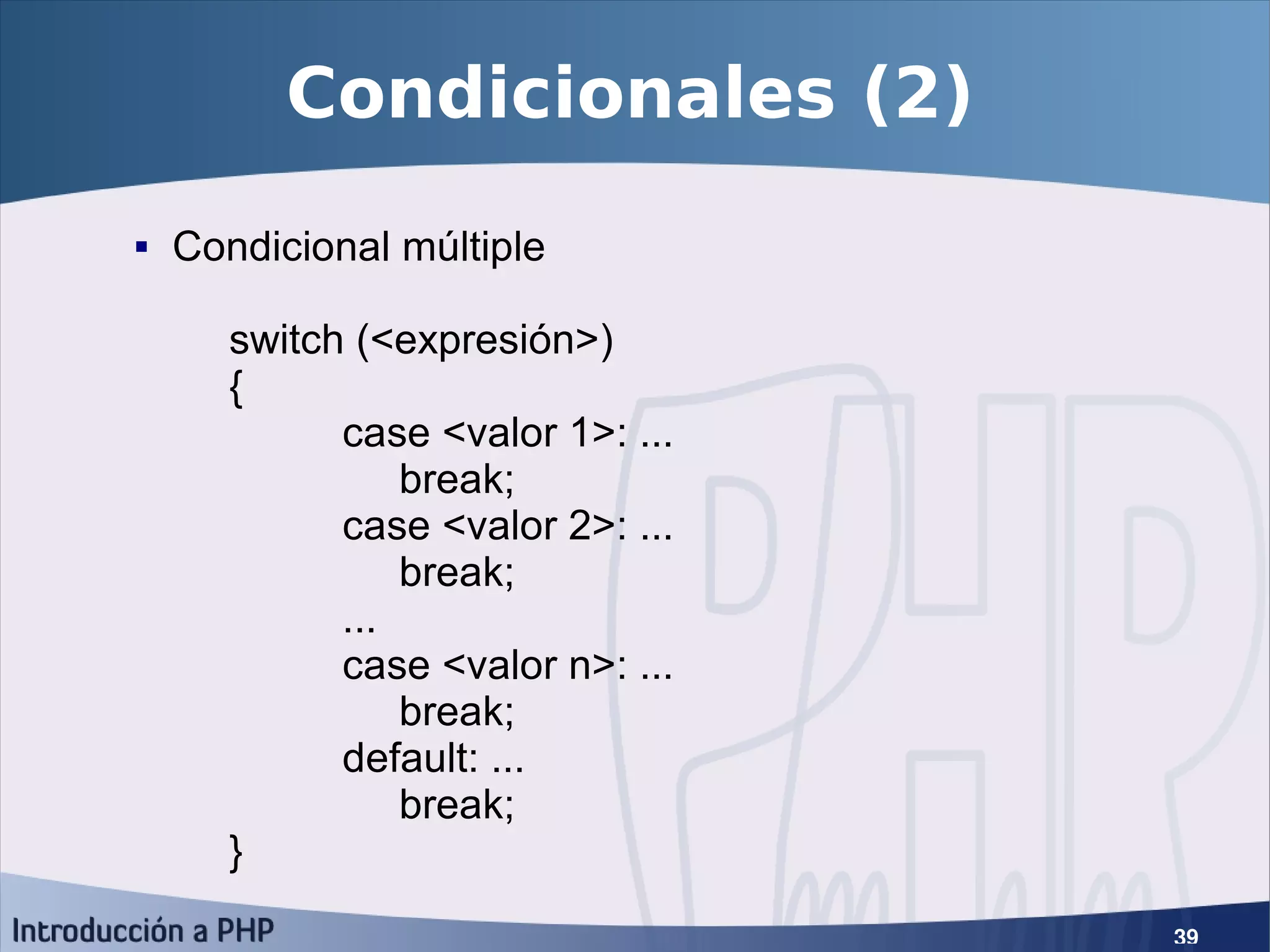 Condicionales (2)

▪ Condicional múltiple

switch (<expresión>)
{
case <valor 1>: ...
break;
case <valor 2>: ...
break;
...
case <valor n>: ...
break;
default: ...
break;
}

Introducción a PHP

39